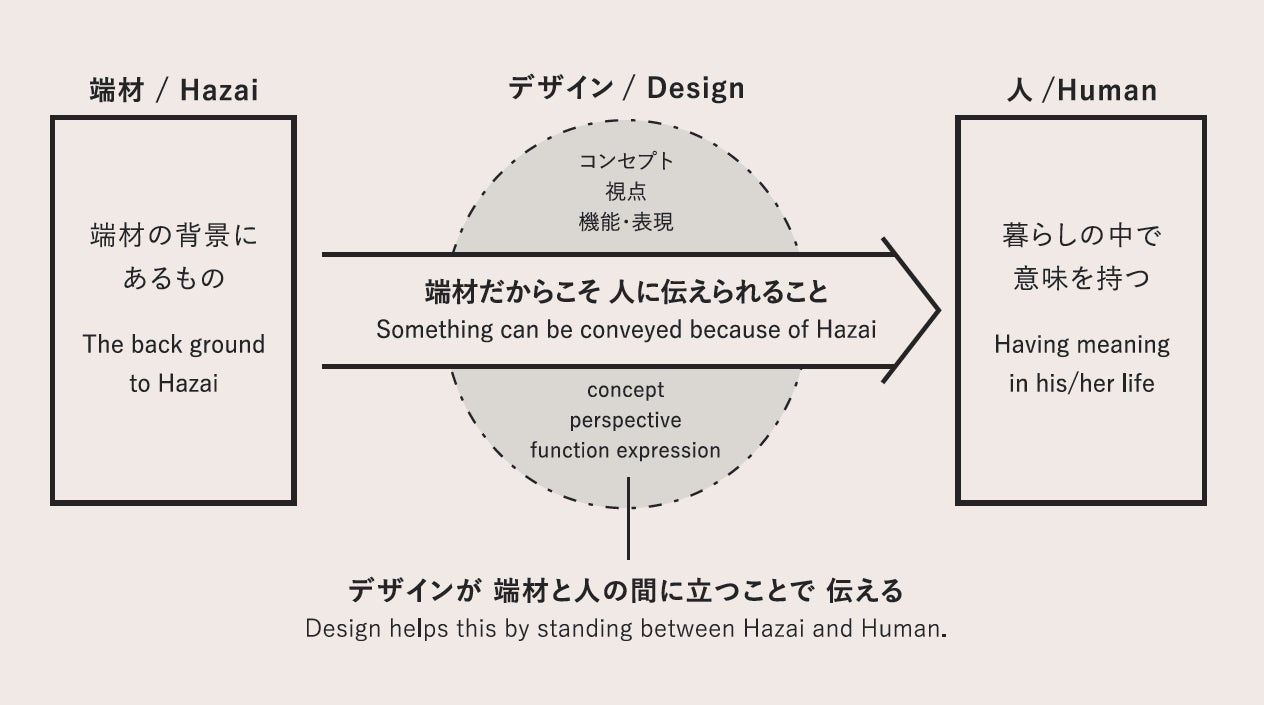 端材 / Hazai

端材の背景にあるもの

The back ground to Hazai

デザイン / Design

コンセプト
視点
機能・表現

端材だからこそ 人に伝えられること
Something can be conveyed because of Hazai

concept
perspective
function expression

人 /Human

暮らしの中で意味を持つ

Having meaning in his/her life

デザインが 端材と人の間に立つことで 伝える
Design helps this by standing between Hazai and Human.